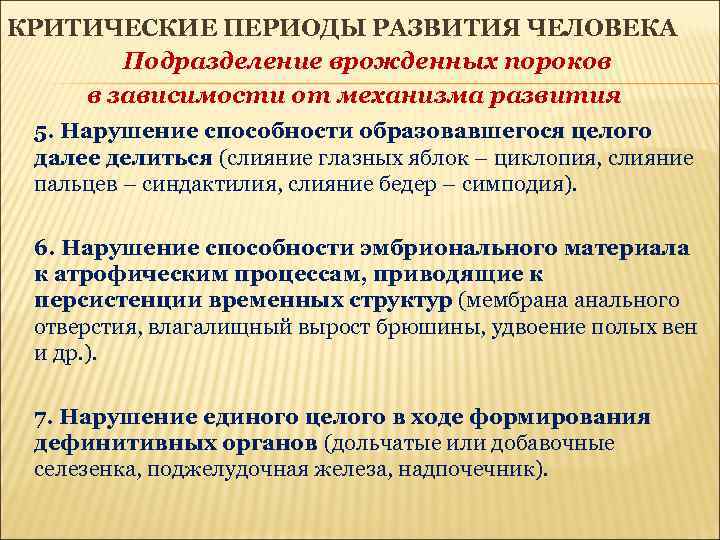 КРИТИЧЕСКИЕ ПЕРИОДЫ РАЗВИТИЯ ЧЕЛОВЕКА
Подразделение врожденных пороков в зависимости от механизма развития

5. Нарушение способности образовавшегося целого далее делиться (слияние глазных яблок – циклопия, слияние пальцев – синдактилия, слияние бедер – симподия).

6. Нарушение способности эмбрионального материала к атрофическим процессам, приводящие к персистенции временных структур (мембрана анального отверстия, влагалищный вырост брюшины, удвоение полых вен и др.).

7. Нарушение единого целого в ходе формирования дефинитивных органов (дольчатые или добавочные селезенка, поджелудочная железа, надпочечник).